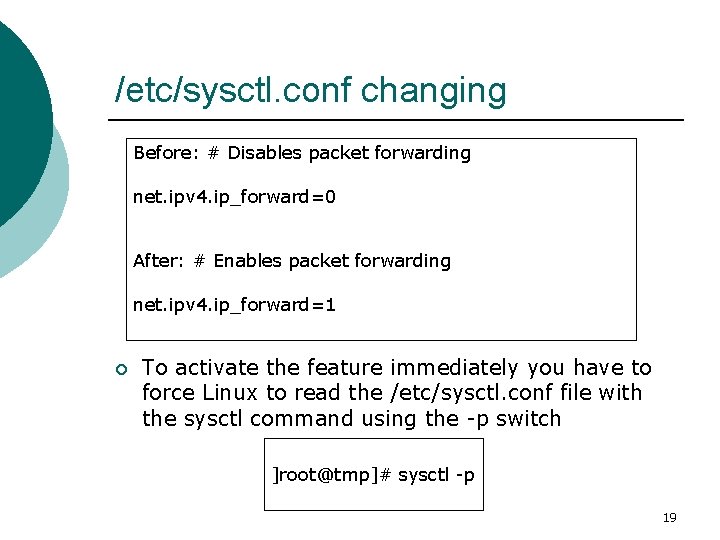 /etc/sysctl.conf changing

Before: # Disables packet forwarding

net.ipv4.ip_forward=0

After: # Enables packet forwarding

net.ipv4.ip_forward=1

To activate the feature immediately you have to force Linux to read the /etc/sysctl.conf file with the sysctl command using the -p switch

]root@tmp]# sysctl -p

19